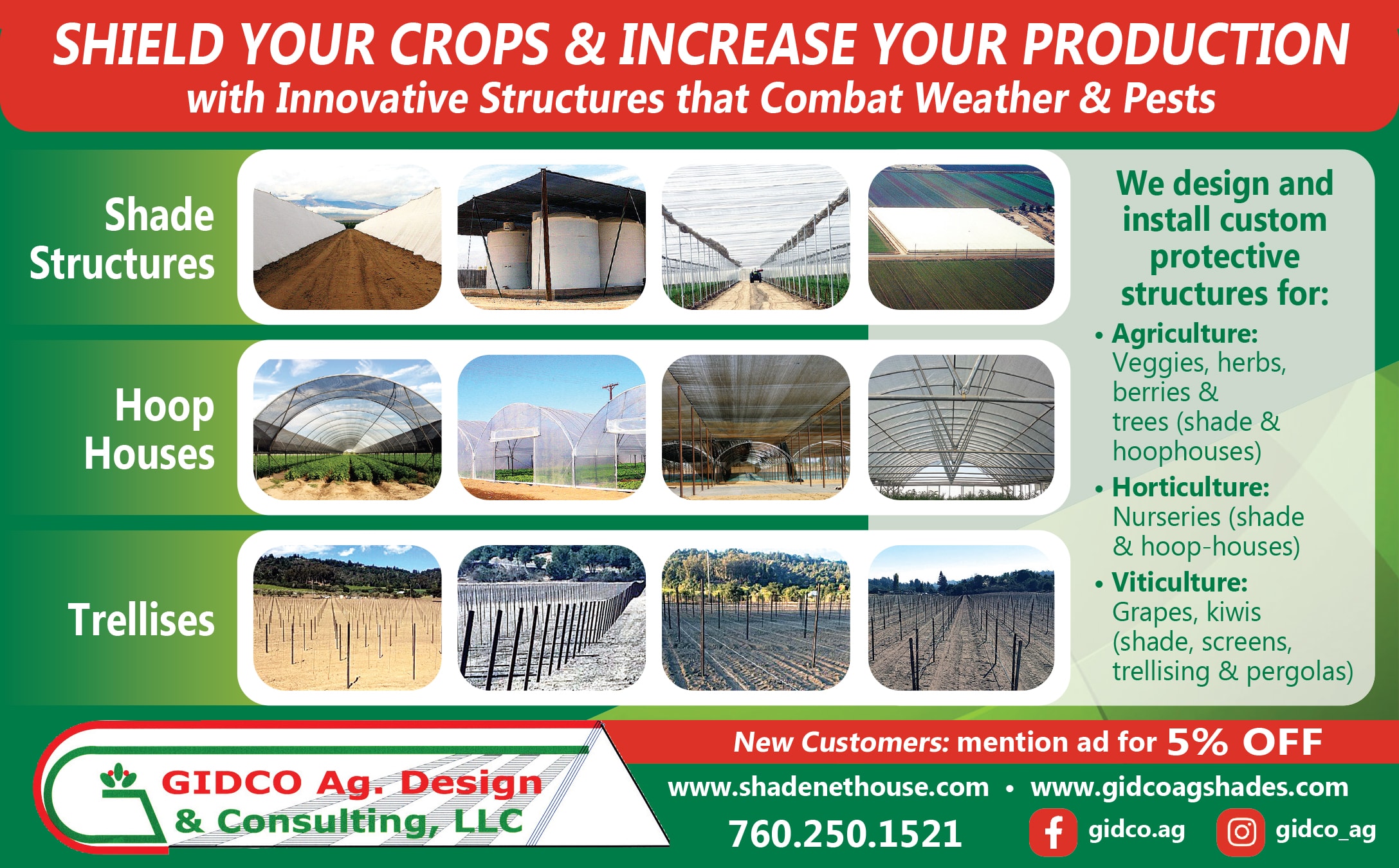 SHIELD YOUR CROPS & INCREASE YOUR PRODUCTION
with Innovative Structures that Combat Weather & Pests

Shade Structures

Hoop Houses

Trellises

We design and install custom protective structures for:

• Agriculture: Veggies, herbs, berries & trees (shade & hoophouses)

• Horticulture: Nurseries (shade & hoop-houses)

• Viticulture: Grapes, kiwis (shade, screens, trellising & pergolas)

GIDCO Ag. Design & Consulting, LLC

New Customers: mention ad for 5% OFF

www.shadenethouse.com • www.gidcoagshades.com

760.250.1521

gidco.ag

gidco_ag